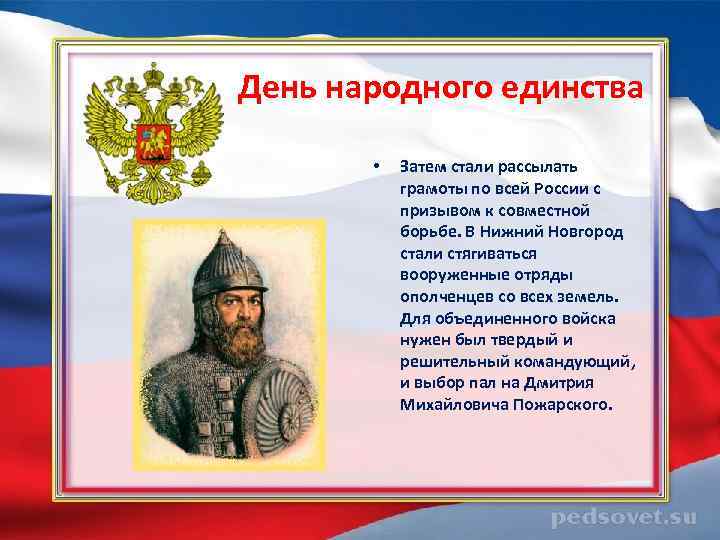 День народного единства

• Затем стали рассылать грамоты по всей России с призывом к совместной борьбе. В Нижний Новгород стали стягиваться вооруженные отряды ополченцев со всех земель. Для объединенного войска нужен был твердый и решительный командующий, и выбор пал на Дмитрия Михайловича Пожарского.

pedsovet.su